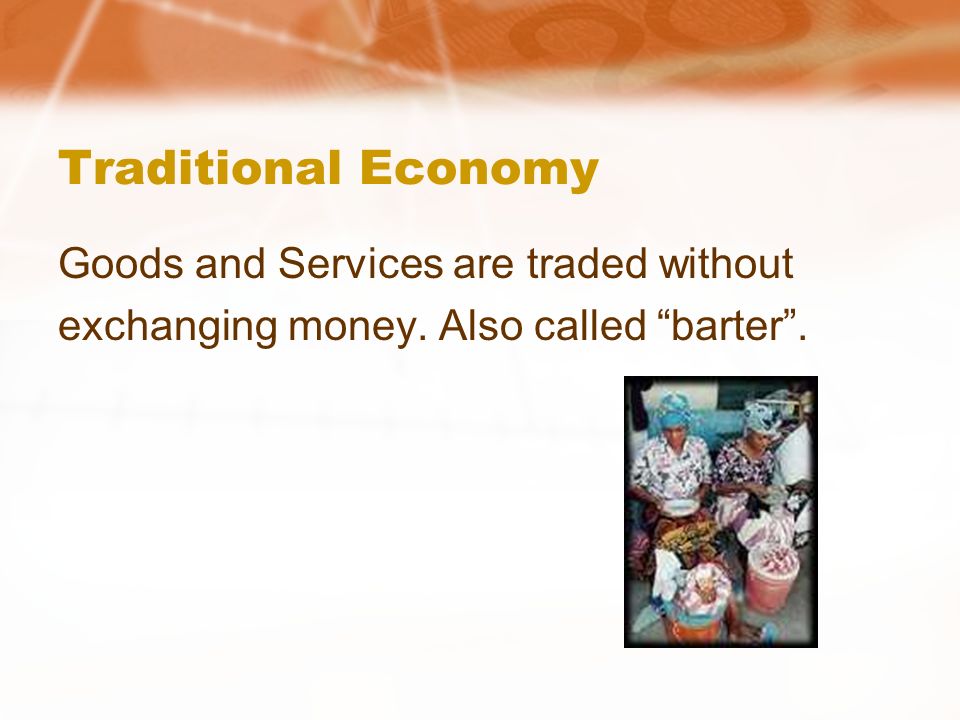 Traditional Economy

Goods and Services are traded without exchanging money. Also called “barter”.